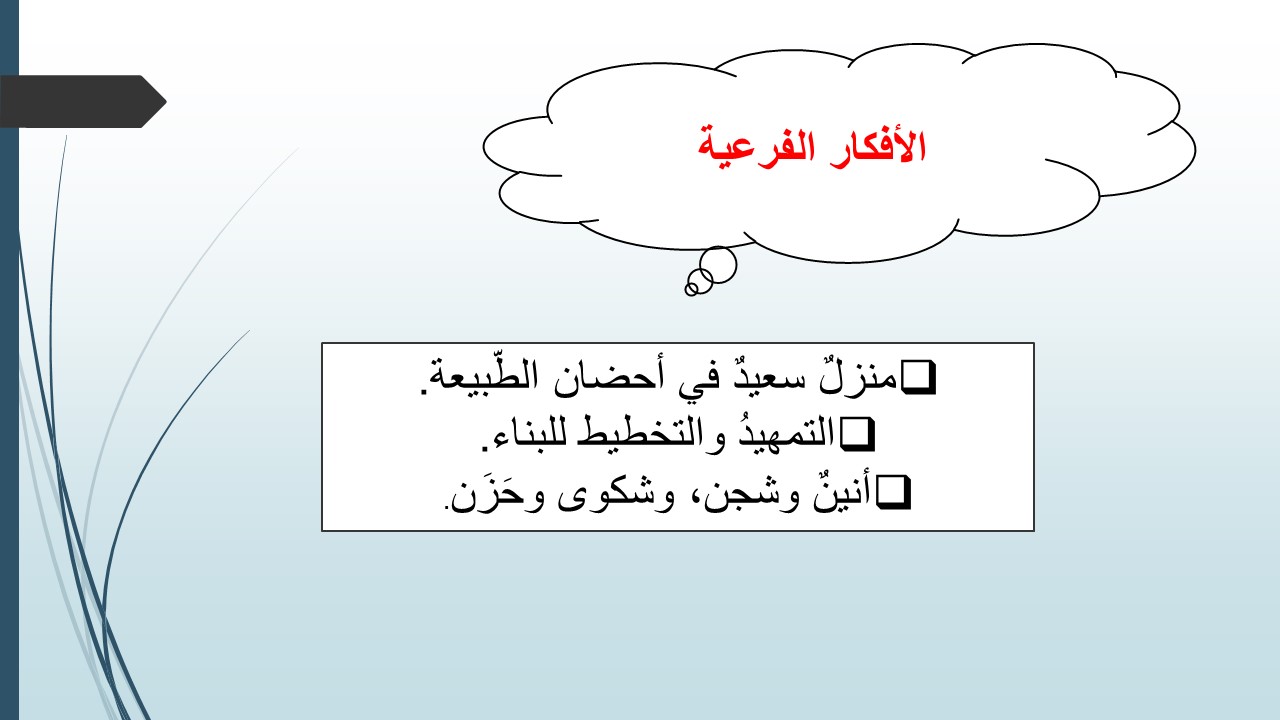 الأفكار الفرعية

❑منزلٌ سعيدٌ في أحضان الطّبيعة.
❑التمهيدُ والتخطيط للبناء.
❑أنينٌ وشجن، وشكوى وحَزَن.